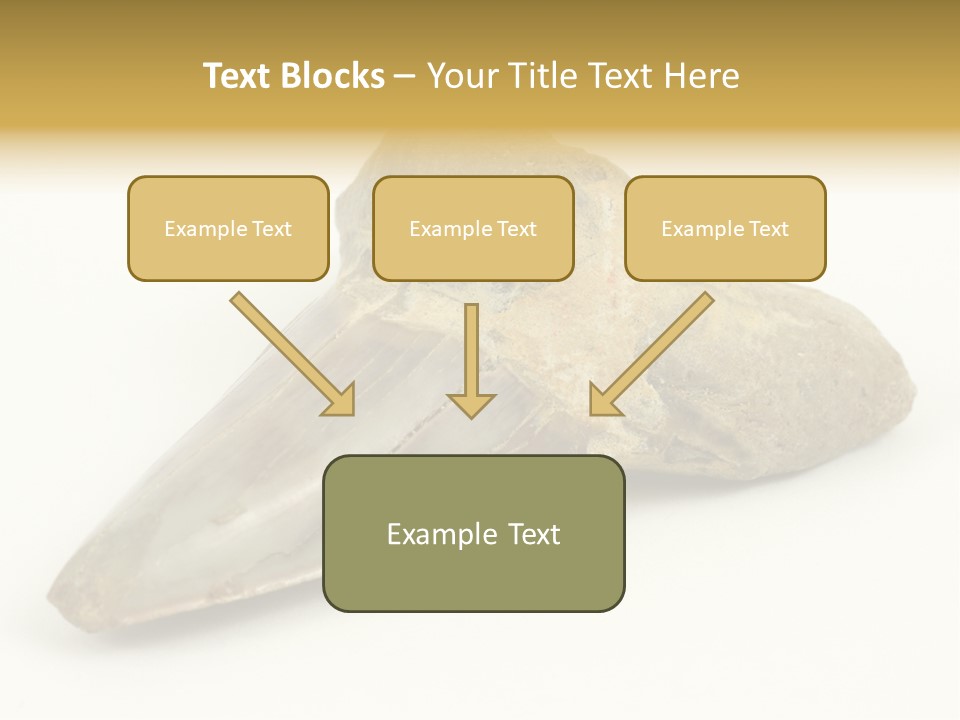 Text Blocks – Your Title Text Here

Example Text

Example Text

Example Text

Example Text